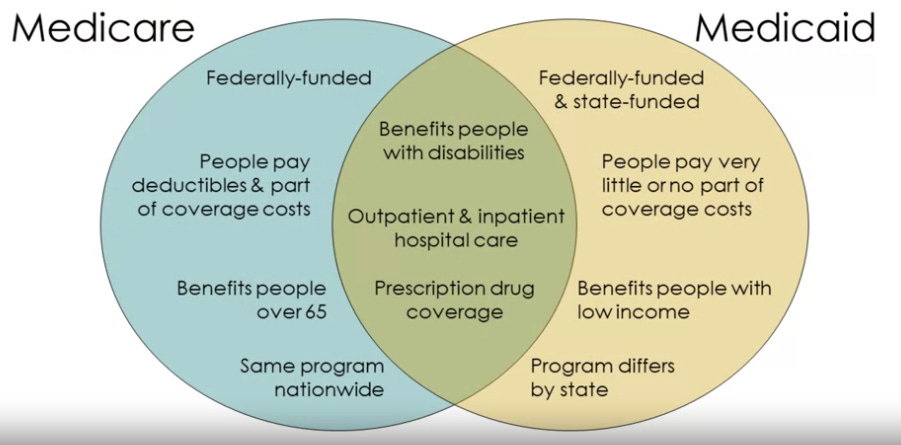 Medicare

Medicaid

Federally-funded

People pay deductibles & part of coverage costs

Benefits people over 65

Same program nationwide

Benefits people with disabilities

Outpatient & inpatient hospital care

Prescription drug coverage

Federally-funded & state-funded

People pay very little or no part of coverage costs

Benefits people with low income

Program differs by state